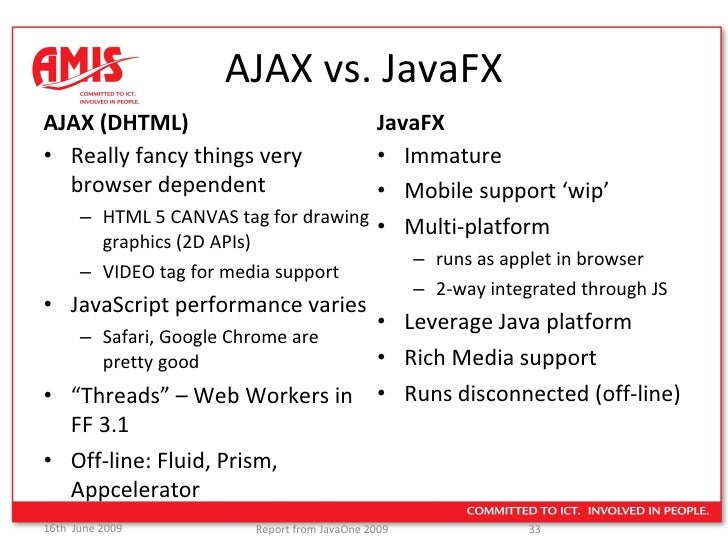 AMIS
COMMITTED TO ICT. INVOLVED IN PEOPLE.

AJAX vs. JavaFX

AJAX (DHTML)
• Really fancy things very browser dependent
– HTML 5 CANVAS tag for drawing graphics (2D APIs)
– VIDEO tag for media support
• JavaScript performance varies
– Safari, Google Chrome are pretty good
• “Threads” – Web Workers in FF 3.1
• Off-line: Fluid, Prism, Appcelerator

JavaFX
• Immature
• Mobile support ‘wip’
• Multi-platform
– runs as applet in browser
– 2-way integrated through JS
• Leverage Java platform
• Rich Media support
• Runs disconnected (off-line)

COMMITTED TO ICT. INVOLVED IN PEOPLE.

16th June 2009
Report from JavaOne 2009
33